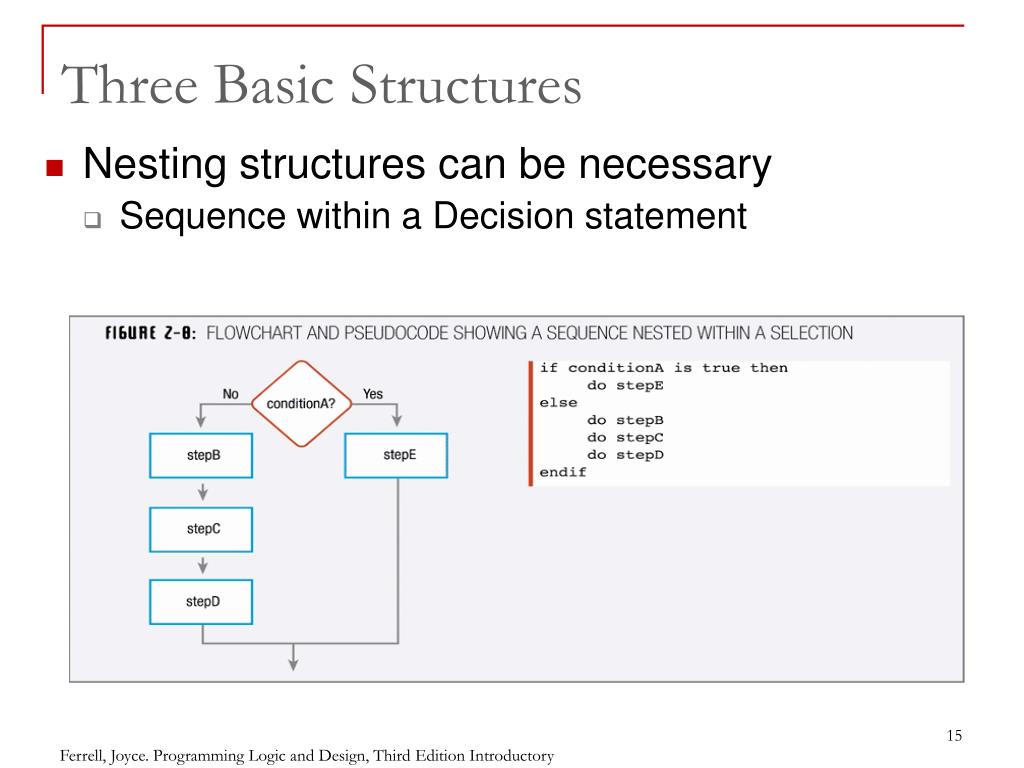 Three Basic Structures

Nesting structures can be necessary

Sequence within a Decision statement

FIGURE 2-8: FLOWCHART AND PSEUDOCODE SHOWING A SEQUENCE NESTED WITHIN A SELECTION

No

conditionA?

Yes

stepB

stepE

stepC

stepD

if conditionA is true then
do stepE
else
do stepB
do stepC
do stepD
endif

15

Ferrell, Joyce. Programming Logic and Design, Third Edition Introductory